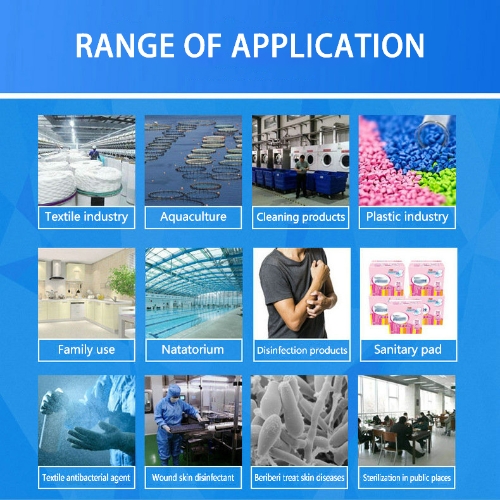 RANGE OF APPLICATION

Textile industry

Aquaculture

Cleaning products

Plastic industry

Family use

Natatorium

Disinfection products

Sanitary pad

Textile antibacterial agent

Wound skin disinfectant

Beriberi treat skin diseases

Sterilization in public places